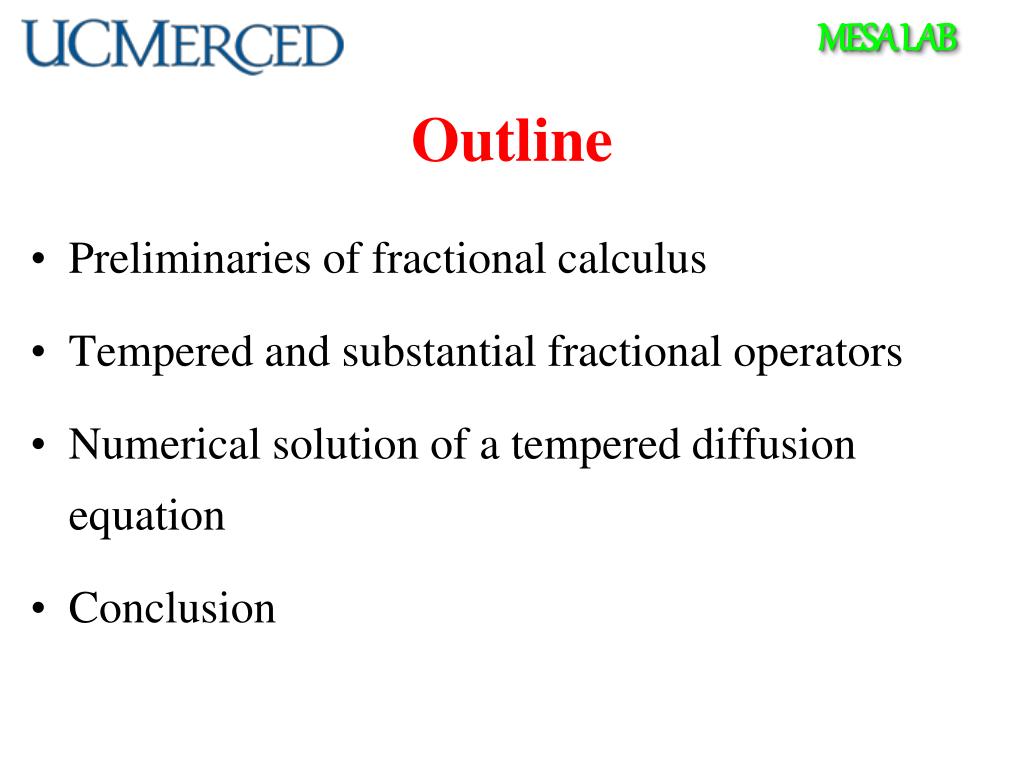 UCMERCED

MESA LAB

Outline

• Preliminaries of fractional calculus

• Tempered and substantial fractional operators

• Numerical solution of a tempered diffusion equation

• Conclusion